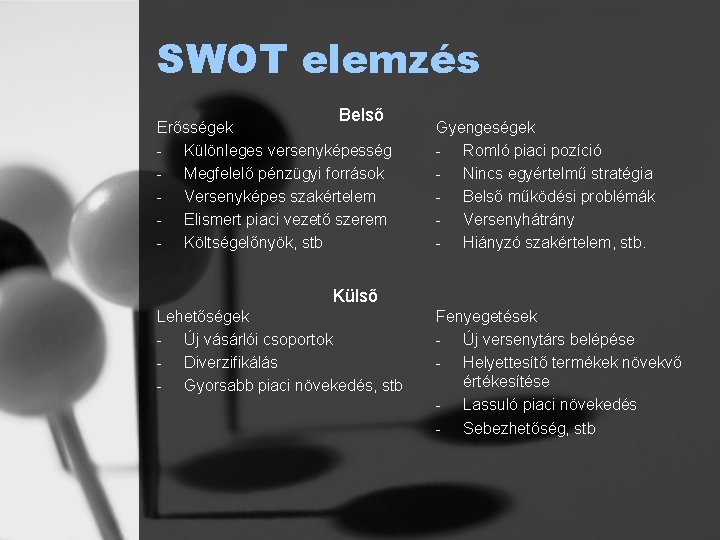 SWOT elemzés

Belső

Erősségek
- Különleges versenyképesség
- Megfelelő pénzügyi források
- Versenyképes szakértelem
- Elismert piaci vezető szerem
- Költségelőnyök, stb

Gyengeségek
- Romló piaci pozíció
- Nincs egyértelmű stratégia
- Belső működési problémák
- Versenyhátrány
- Hiányzó szakértelem, stb.

Külső

Lehetőségek
- Új vásárlói csoportok
- Diverzifikálás
- Gyorsabb piaci növekedés, stb

Fenyegetések
- Új versenytárs belépése
- Helyettesítő termékek növekvő értékesítése
- Lassuló piaci növekedés
- Sebezhetőség, stb